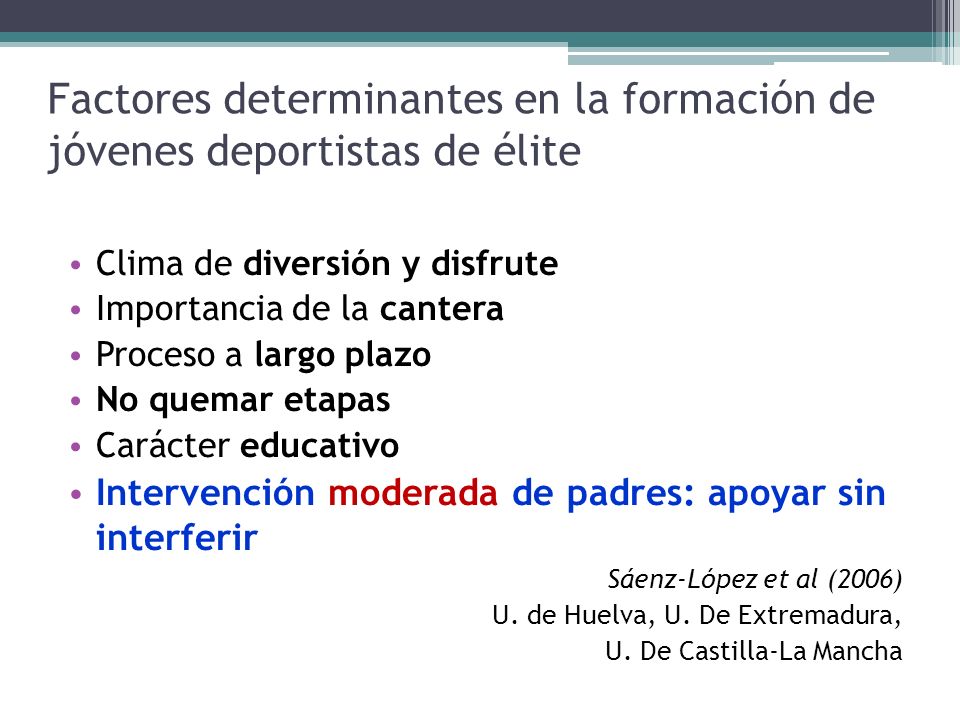 Factores determinantes en la formación de jóvenes deportistas de élite

• Clima de diversión y disfrute
• Importancia de la cantera
• Proceso a largo plazo
• No quemar etapas
• Carácter educativo
• Intervención moderada de padres: apoyar sin interferir

Sáenz-López et al (2006)
U. de Huelva, U. De Extremadura,
U. De Castilla-La Mancha